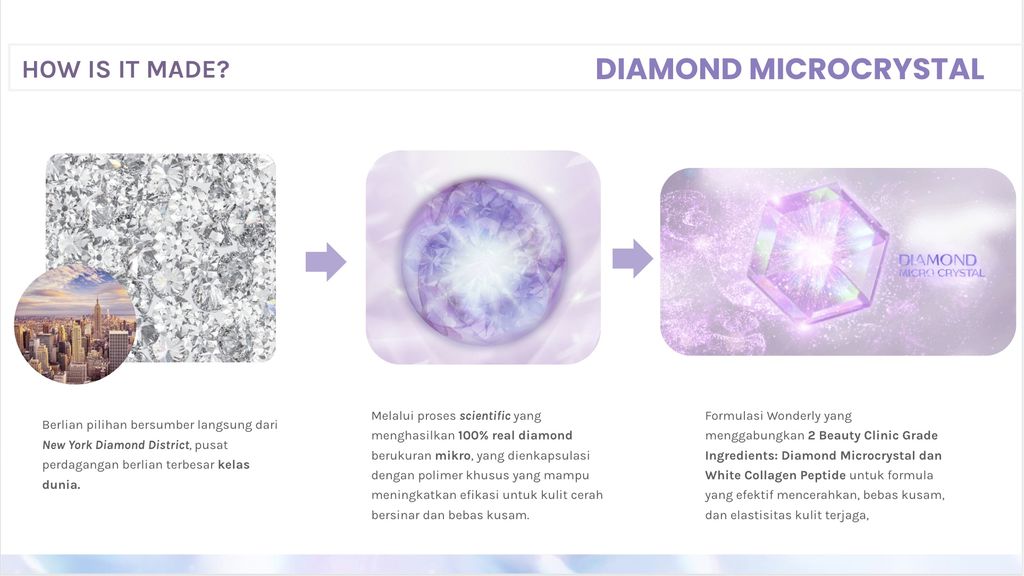 HOW IS IT MADE?

DIAMOND MICROCRYSTAL

DIAMOND MICRO CRYSTAL

Berlian pilihan bersumber langsung dari New York Diamond District, pusat perdagangan berlian terbesar kelas dunia.

Melalui proses scientific yang menghasilkan 100% real diamond berukuran mikro, yang dienkapsulasi dengan polimer khusus yang mampu meningkatkan efikasi untuk kulit cerah bersinar dan bebas kusam.

Formulasi Wonderly yang menggabungkan 2 Beauty Clinic Grade Ingredients: Diamond Microcrystal dan White Collagen Peptide untuk formula yang efektif mencerahkan, bebas kusam, dan elastisitas kulit terjaga,